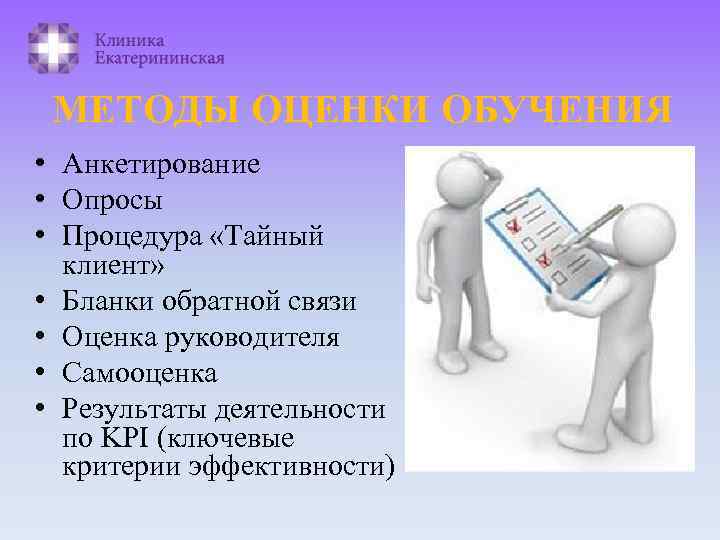 Клиника
Екатерининская

МЕТОДЫ ОЦЕНКИ ОБУЧЕНИЯ

• Анкетирование
• Опросы
• Процедура «Тайный клиент»
• Бланки обратной связи
• Оценка руководителя
• Самооценка
• Результаты деятельности по KPI (ключевые критерии эффективности)